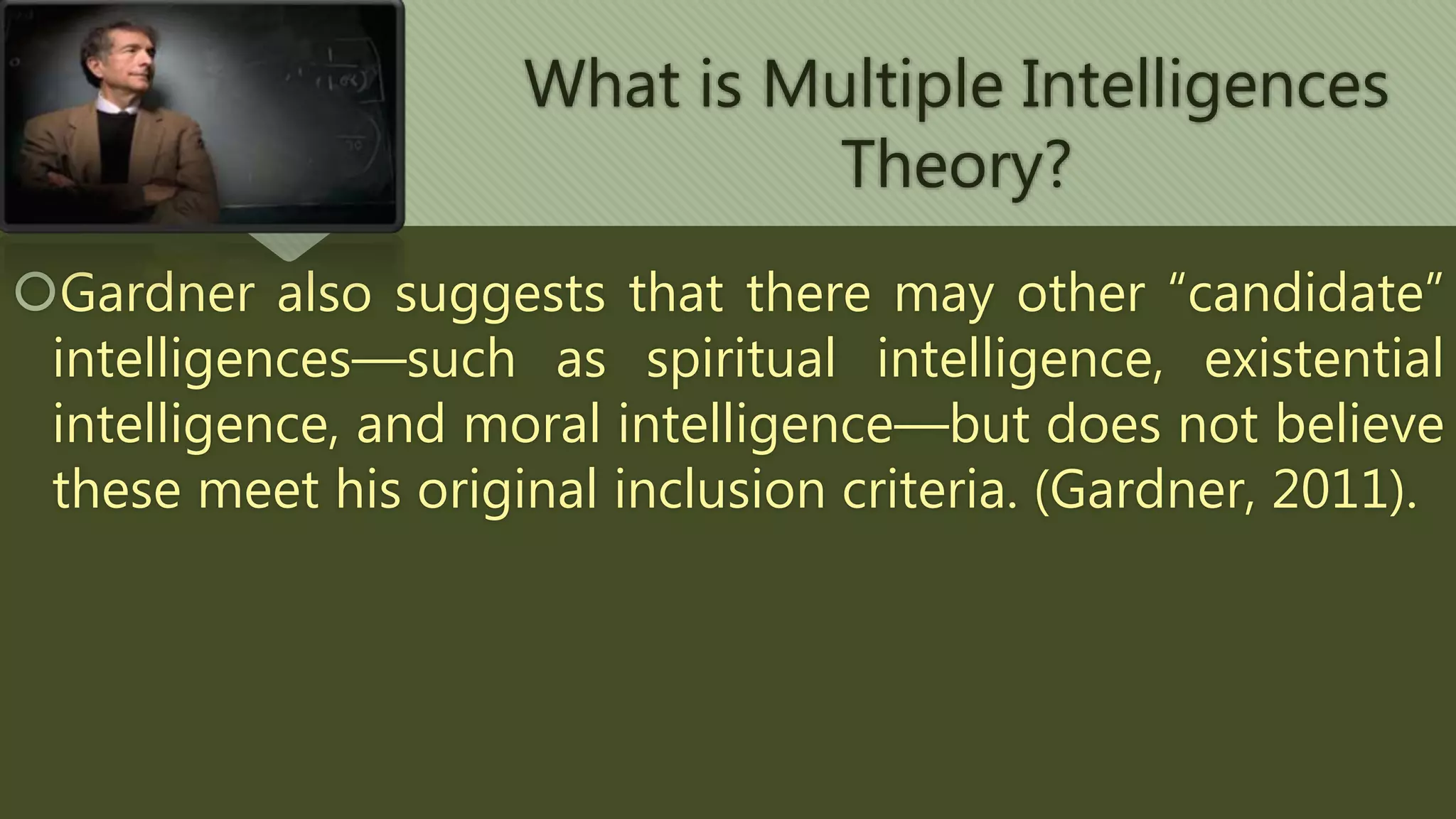 What is Multiple Intelligences Theory?

Gardner also suggests that there may other “candidate” intelligences—such as spiritual intelligence, existential intelligence, and moral intelligence—but does not believe these meet his original inclusion criteria. (Gardner, 2011).